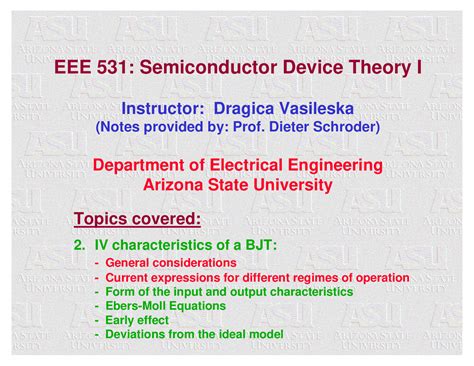 EEE 531: Semiconductor Device Theory I

Instructor: Dragica Vasileska
(Notes provided by: Prof. Dieter Schroder)

Department of Electrical Engineering
Arizona State University

Topics covered:

2. IV characteristics of a BJT:
- General considerations
- Current expressions for different regimes of operation
- Form of the input and output characteristics
- Ebers-Moll Equations
- Early effect
- Deviations from the ideal model